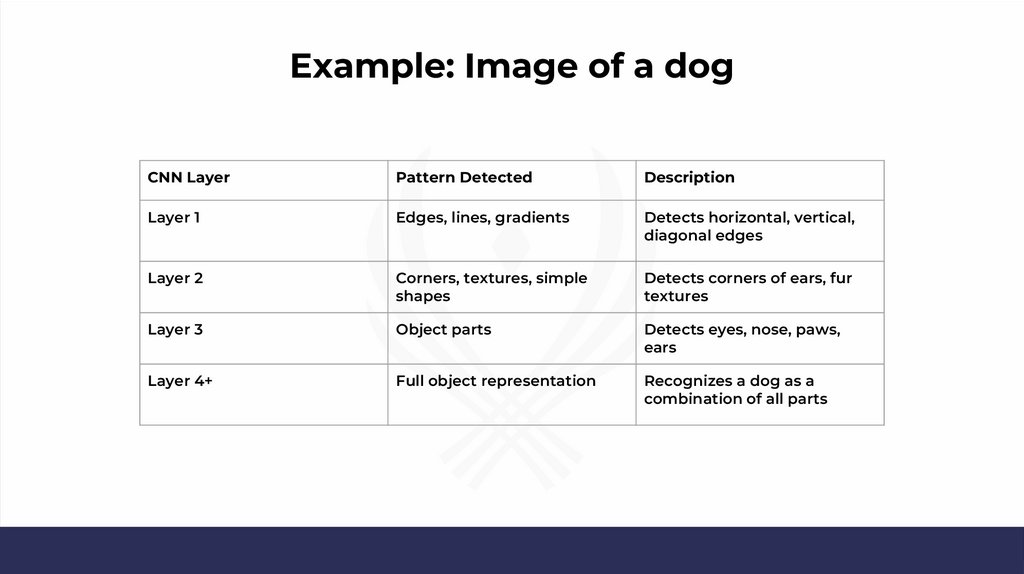 Example: Image of a dog

| CNN Layer | Pattern Detected | Description |
|---|---|---|
| Layer 1 | Edges, lines, gradients | Detects horizontal, vertical, diagonal edges |
| Layer 2 | Corners, textures, simple shapes | Detects corners of ears, fur textures |
| Layer 3 | Object parts | Detects eyes, nose, paws, ears |
| Layer 4+ | Full object representation | Recognizes a dog as a combination of all parts |